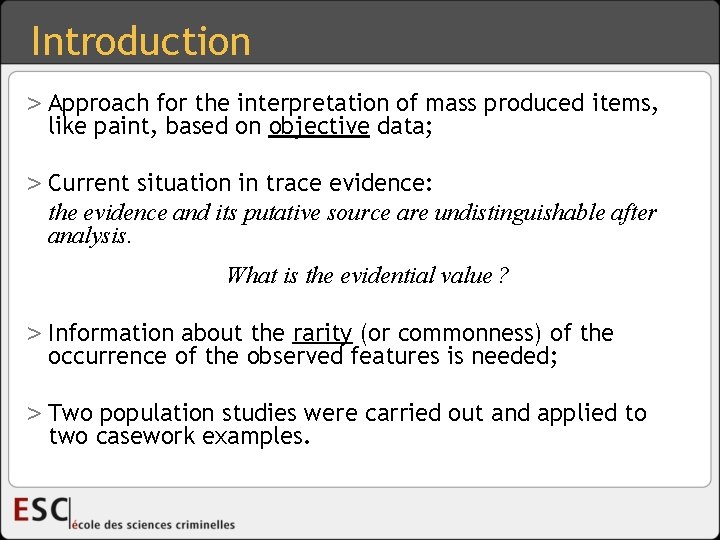 Introduction

> Approach for the interpretation of mass produced items, like paint, based on objective data;

> Current situation in trace evidence:
the evidence and its putative source are undistinguishable after analysis.

What is the evidential value ?

> Information about the rarity (or commonness) of the occurrence of the observed features is needed;

> Two population studies were carried out and applied to two casework examples.

ESC école des sciences criminelles